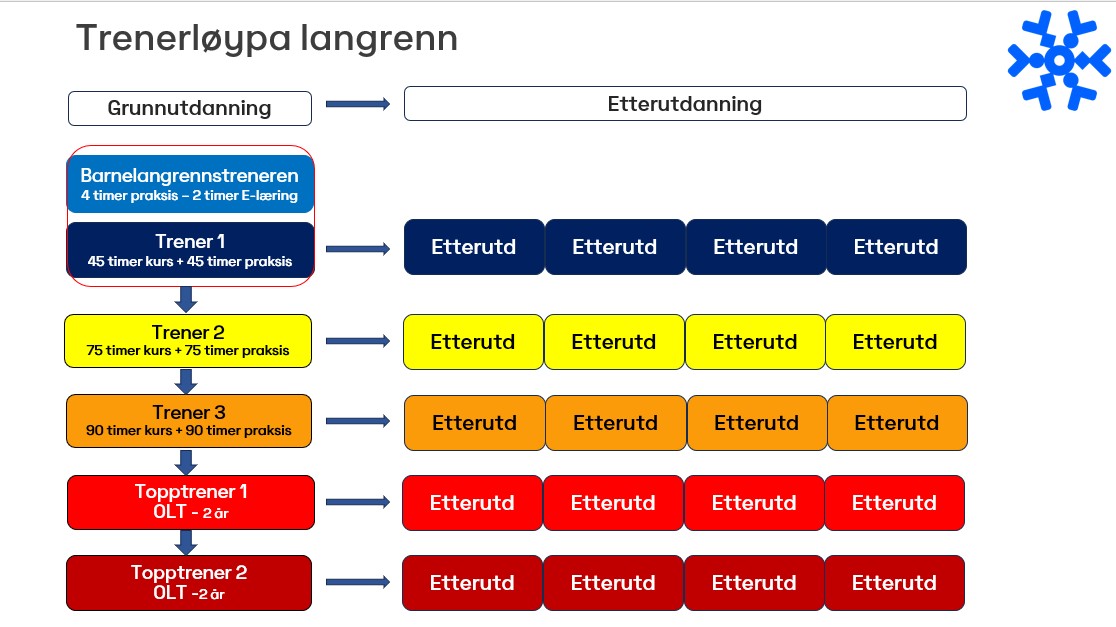 Trenerløypa langrenn

Grunnutdanning

Etterutdanning

Barnelangrennstreneren
4 timer praksis – 2 timer E-læring

Trener 1
45 timer kurs + 45 timer praksis

Etterutd Etterutd Etterutd Etterutd

Trener 2
75 timer kurs + 75 timer praksis

Etterutd Etterutd Etterutd Etterutd

Trener 3
90 timer kurs + 90 timer praksis

Etterutd Etterutd Etterutd Etterutd

Topptrener 1
OLT - 2 år

Etterutd Etterutd Etterutd Etterutd

Topptrener 2
OLT -2 år

Etterutd Etterutd Etterutd Etterutd